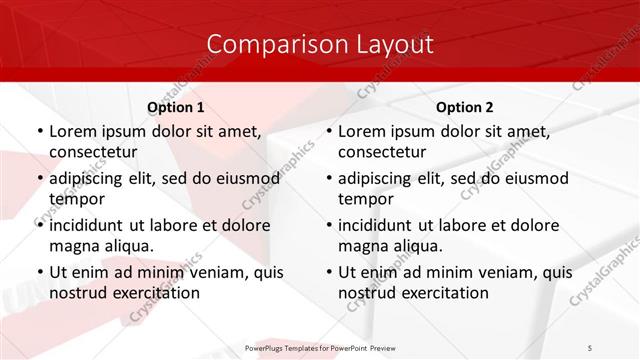 Comparison Layout

Option 1

• Lorem ipsum dolor sit amet, consectetur
• adipiscing elit, sed do eiusmod tempor
• incididunt ut labore et dolore magna aliqua.
• Ut enim ad minim veniam, quis nostrud exercitation

Option 2

• Lorem ipsum dolor sit amet, consectetur
• adipiscing elit, sed do eiusmod tempor
• incididunt ut labore et dolore magna aliqua.
• Ut enim ad minim veniam, quis nostrud exercitation

CrystalGraphics

PowerPlugs Templates for PowerPoint Preview

5